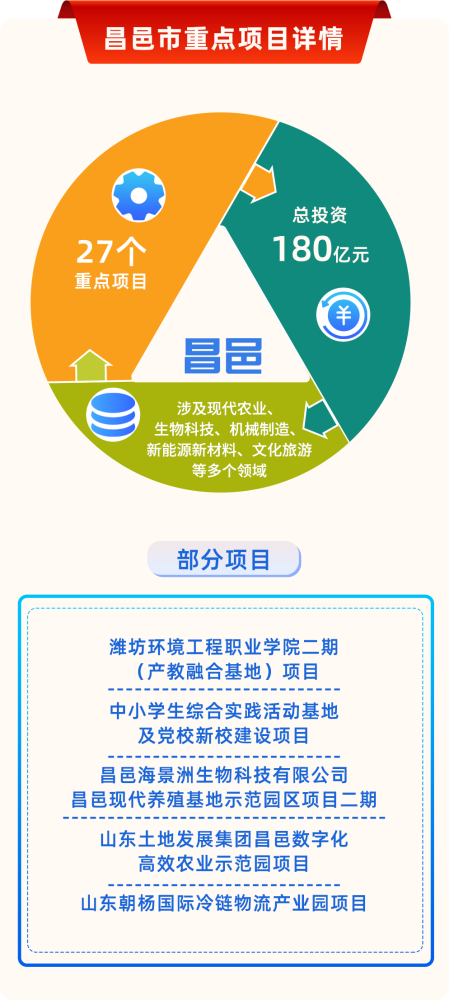 昌邑市重点项目详情

27个
重点项目

总投资
180亿元

昌邑

涉及现代农业、生物科技、机械制造、新能源新材料、文化旅游等多个领域

部分项目

潍坊环境工程职业学院二期（产教融合基地）项目

中小学生综合实践活动基地及党校新校建设项目

昌邑海景洲生物科技有限公司昌邑现代养殖基地示范园区项目二期

山东土地发展集团昌邑数字化高效农业示范园项目

山东朝杨国际冷链物流产业园项目